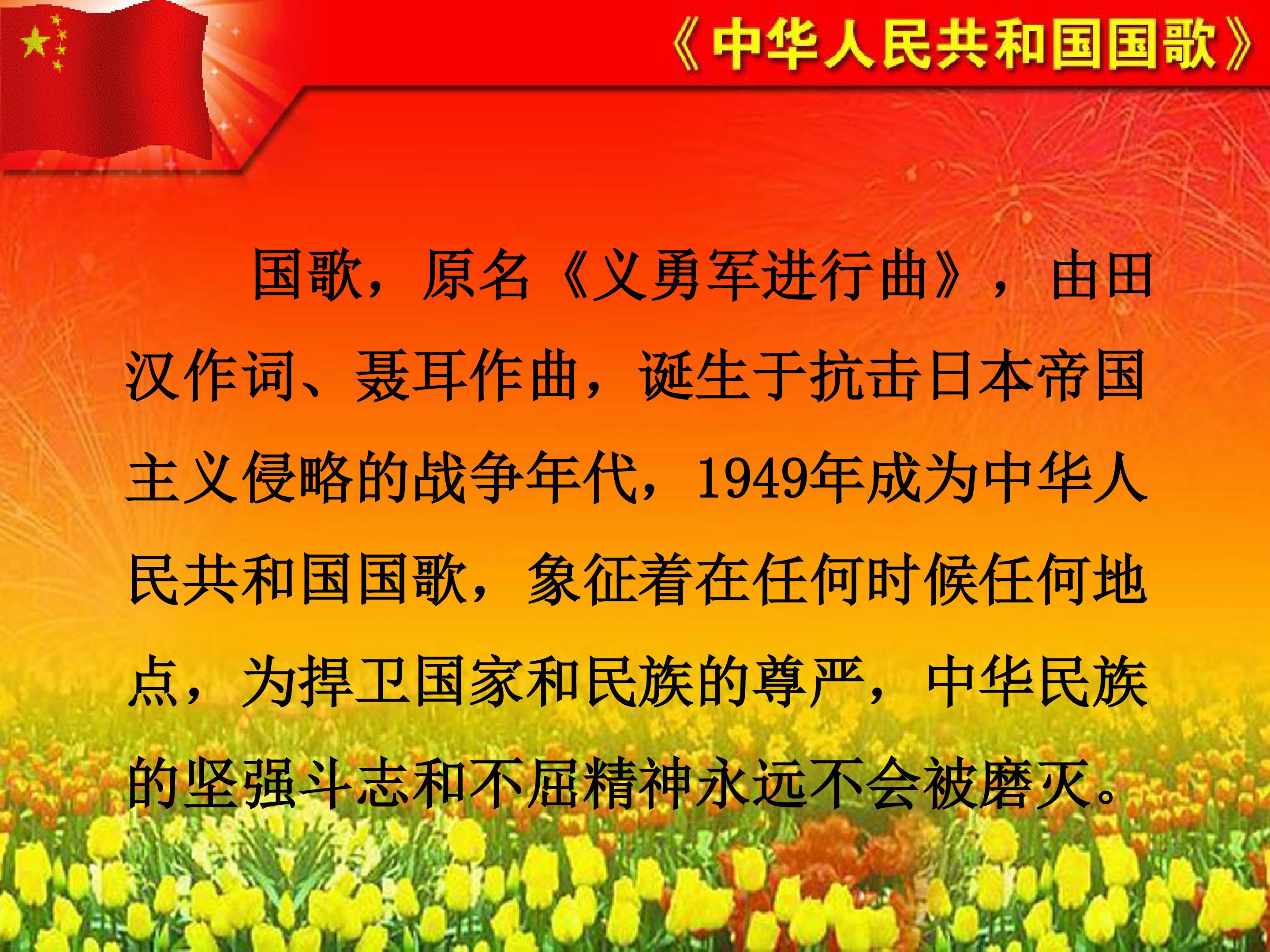 《中华人民共和国国歌》

国歌，原名《义勇军进行曲》，由田汉作词、聂耳作曲，诞生于抗击日本帝国主义侵略的战争年代，1949年成为中华人民共和国国歌，象征着在任何时候任何地点，为捍卫国家和民族的尊严，中华民族的坚强斗志和不屈精神永远不会被磨灭。